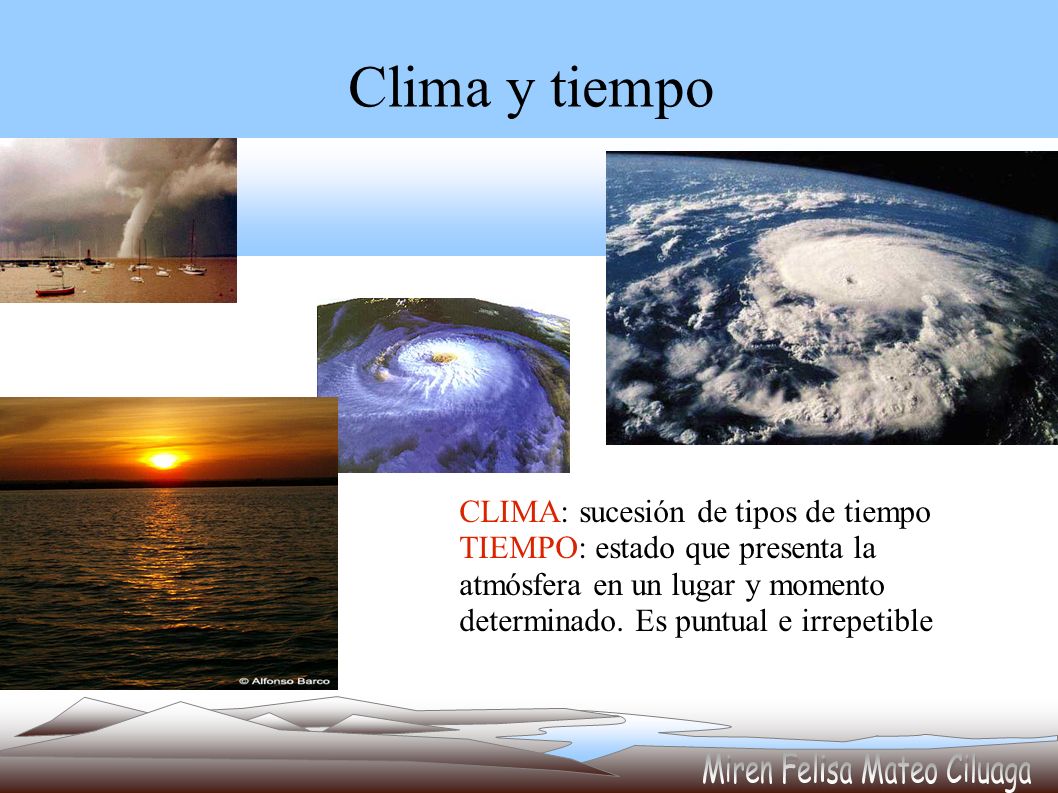 Clima y tiempo

© Alfonso Barco

CLIMA: sucesión de tipos de tiempo
TIEMPO: estado que presenta la atmósfera en un lugar y momento determinado. Es puntual e irrepetible

Miren Felisa Mateo Ciluaga